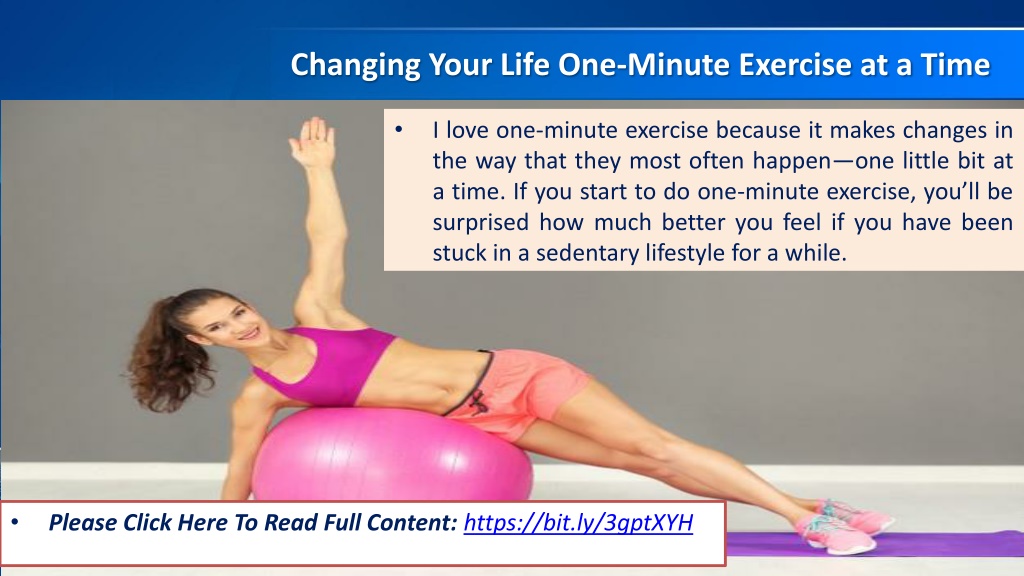 Changing Your Life One-Minute Exercise at a Time

• I love one-minute exercise because it makes changes in the way that they most often happen—one little bit at a time. If you start to do one-minute exercise, you'll be surprised how much better you feel if you have been stuck in a sedentary lifestyle for a while.

• Please Click Here To Read Full Content: https://bit.ly/3gptXYH